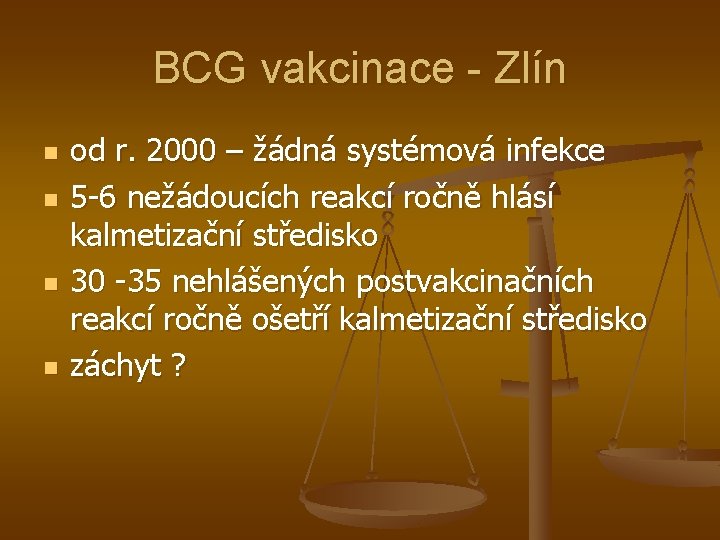 BCG vakcinace - Zlín

- od r. 2000 – žádná systémová infekce
- 5-6 nežádoucích reakcí ročně hlásí kalmetizační středisko
- 30 -35 nehlášených postvakcinačních reakcí ročně ošetří kalmetizační středisko
- záchyt ?